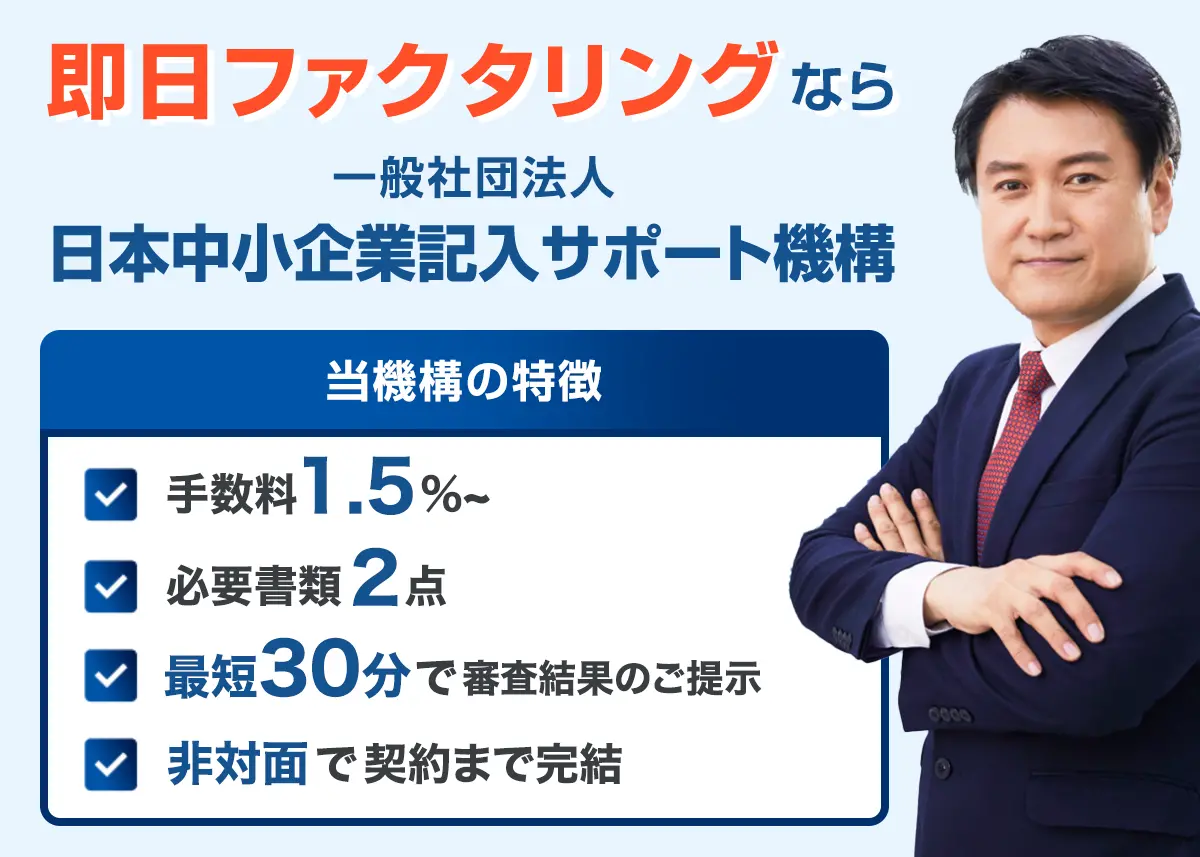 即日ファクタリングなら

一般社団法人
日本中小企業記入サポート機構

当機構の特徴

手数料1.5%~

必要書類2点

最短30分で審査結果のご提示

非対面で契約まで完結